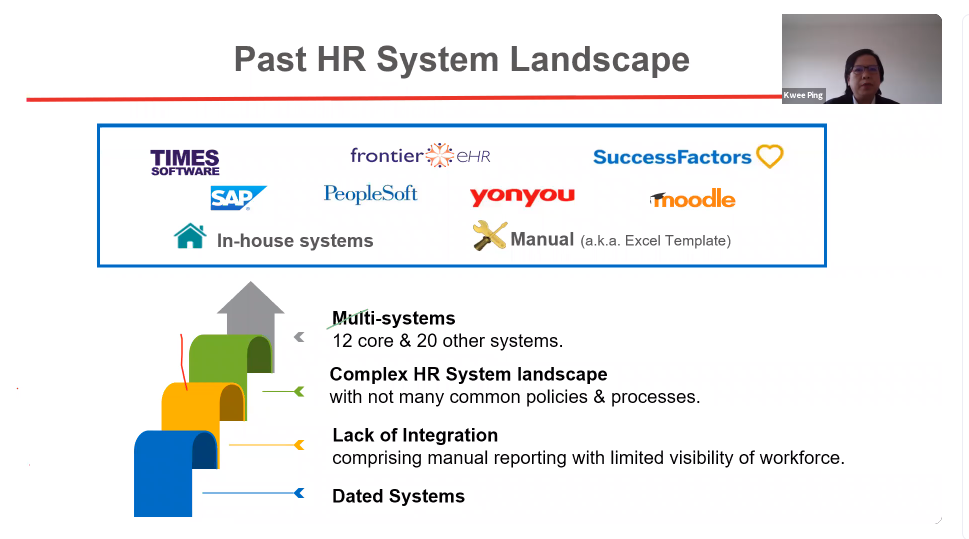 Past HR System Landscape

Kwee Ping

TIMES SOFTWARE
frontier eHR
SuccessFactors
SAP
PeopleSoft
yonyou
moodle
In-house systems
Manual (a.k.a. Excel Template)

Multi-systems
12 core & 20 other systems.

Complex HR System landscape
with not many common policies & processes.

Lack of Integration
comprising manual reporting with limited visibility of workforce.

Dated Systems